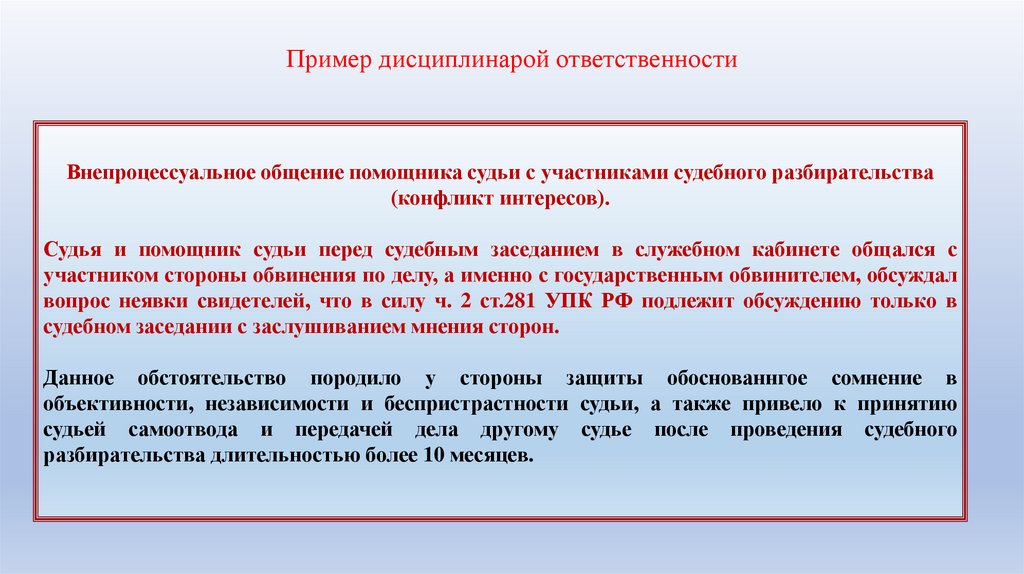 Пример дисциплинарой ответственности

Внепроцессуальное общение помощника судьи с участниками судебного разбирательства (конфликт интересов).

Судья и помощник судьи перед судебным заседанием в служебном кабинете общался с участником стороны обвинения по делу, а именно с государственным обвинителем, обсуждал вопрос неявки свидетелей, что в силу ч. 2 ст.281 УПК РФ подлежит обсуждению только в судебном заседании с заслушиванием мнения сторон.

Данное обстоятельство породило у стороны защиты обоснованнгое сомнение в объективности, независимости и беспристрастности судьи, а также привело к принятию судьей самоотвода и передачей дела другому судье после проведения судебного разбирательства длительностью более 10 месяцев.